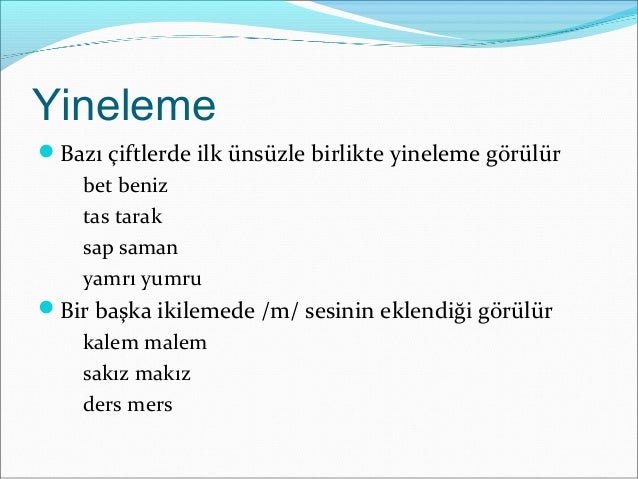 Yineleme

Bazı çiftlerde ilk ünsüzle birlikte yineleme görülür

bet beniz

tas tarak

sap saman

yamrı yumru

Bir başka ikilemede /m/ sesinin eklendiği görülür

kalem malem

sakız makız

ders mers